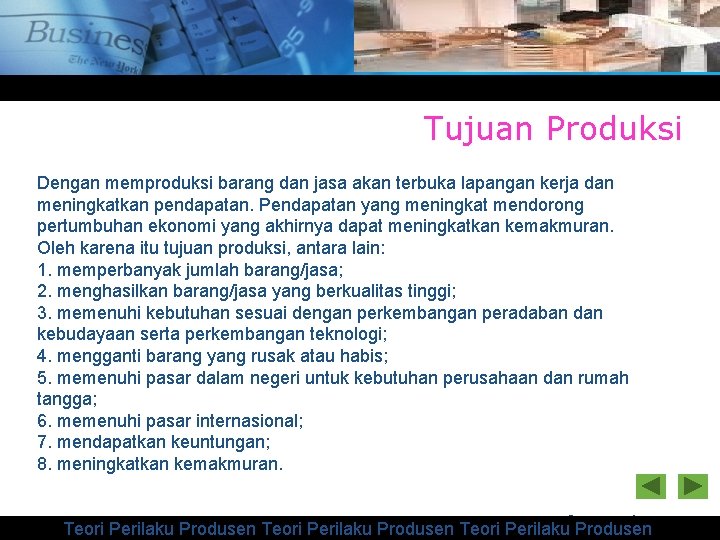 Business
The New York

Tujuan Produksi

Dengan memproduksi barang dan jasa akan terbuka lapangan kerja dan meningkatkan pendapatan. Pendapatan yang meningkat mendorong pertumbuhan ekonomi yang akhirnya dapat meningkatkan kemakmuran.
Oleh karena itu tujuan produksi, antara lain:
1. memperbanyak jumlah barang/jasa;
2. menghasilkan barang/jasa yang berkualitas tinggi;
3. memenuhi kebutuhan sesuai dengan perkembangan peradaban dan kebudayaan serta perkembangan teknologi;
4. mengganti barang yang rusak atau habis;
5. memenuhi pasar dalam negeri untuk kebutuhan perusahaan dan rumah tangga;
6. memenuhi pasar internasional;
7. mendapatkan keuntungan;
8. meningkatkan kemakmuran.

Teori Perilaku Produsen Teori Perilaku Produsen Teori Perilaku Produsen